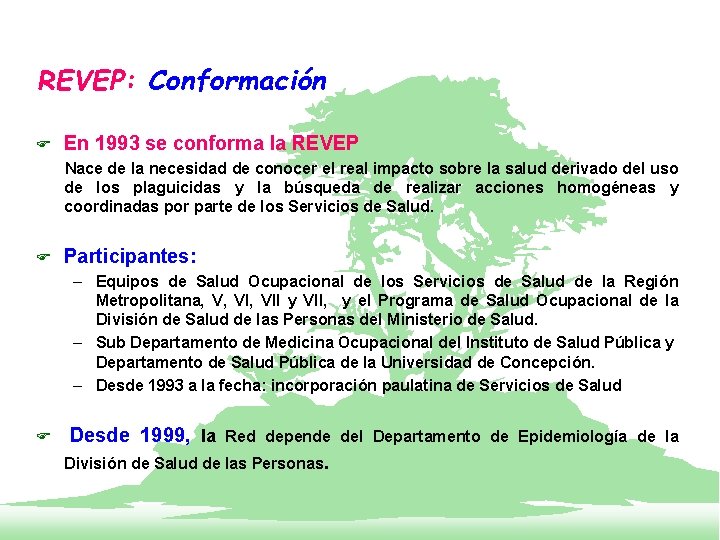 REVEP: Conformación

En 1993 se conforma la REVEP

Nace de la necesidad de conocer el real impacto sobre la salud derivado del uso de los plaguicidas y la búsqueda de realizar acciones homogéneas y coordinadas por parte de los Servicios de Salud.

Participantes:

– Equipos de Salud Ocupacional de los Servicios de Salud de la Región Metropolitana, V, VI, VII y VII, y el Programa de Salud Ocupacional de la División de Salud de las Personas del Ministerio de Salud.
– Sub Departamento de Medicina Ocupacional del Instituto de Salud Pública y Departamento de Salud Pública de la Universidad de Concepción.
– Desde 1993 a la fecha: incorporación paulatina de Servicios de Salud

Desde 1999, la Red depende del Departamento de Epidemiología de la División de Salud de las Personas.